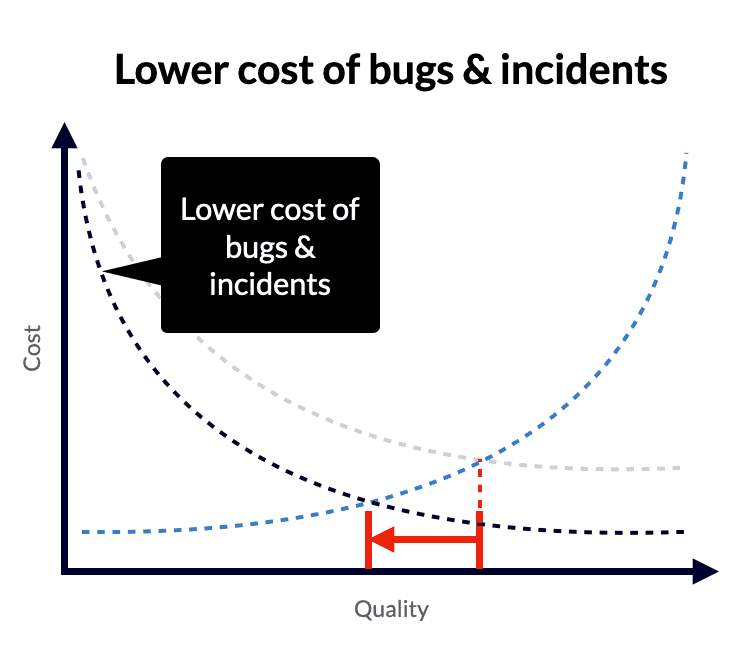 Lower cost of bugs & incidents

Lower cost of bugs & incidents

Cost

Quality